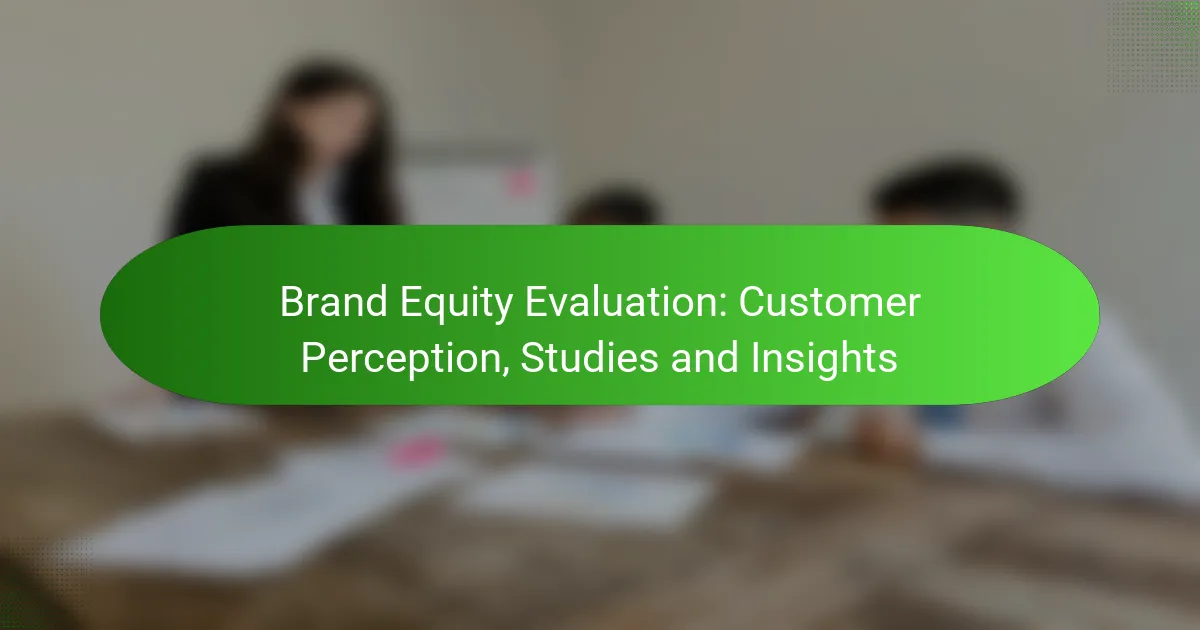 Brand Equity Evaluation: Customer Perception, Studies and Insights